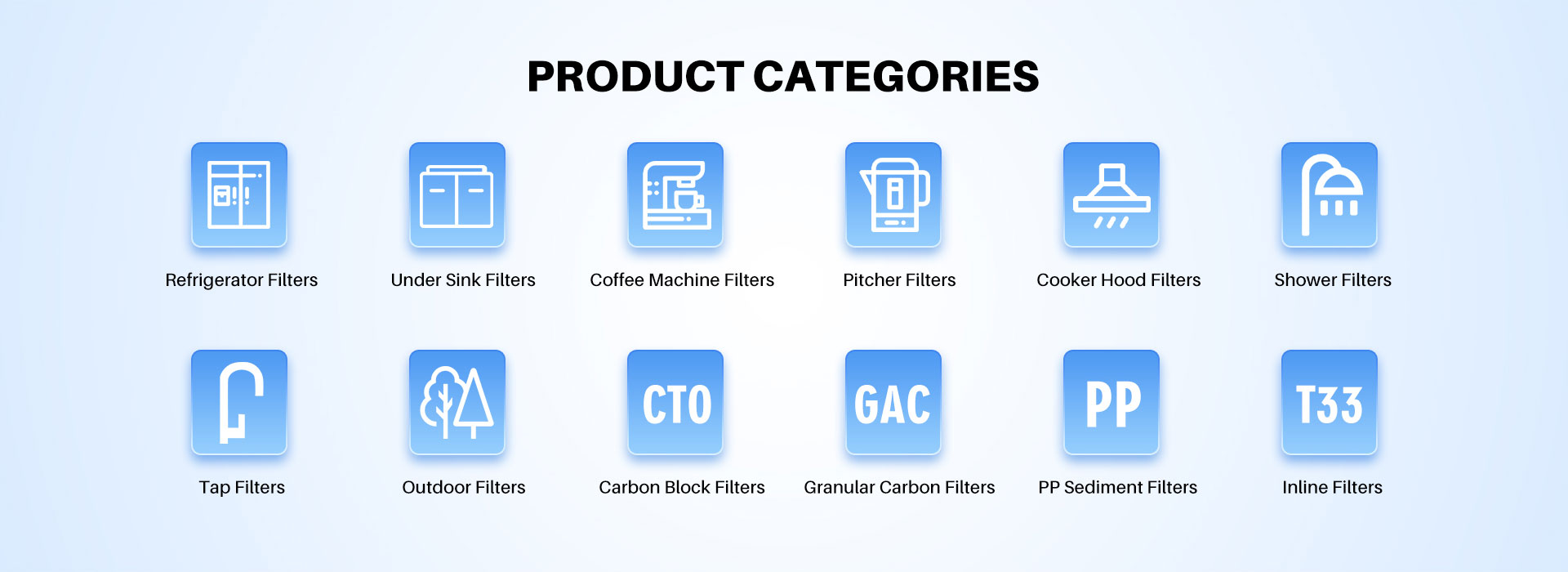 PRODUCT CATEGORIES

Refrigerator Filters

Under Sink Filters

Coffee Machine Filters

Pitcher Filters

Cooker Hood Filters

Shower Filters

Tap Filters

Outdoor Filters

CTO

Carbon Block Filters

GAC

Granular Carbon Filters

PP

PP Sediment Filters

T33

Inline Filters